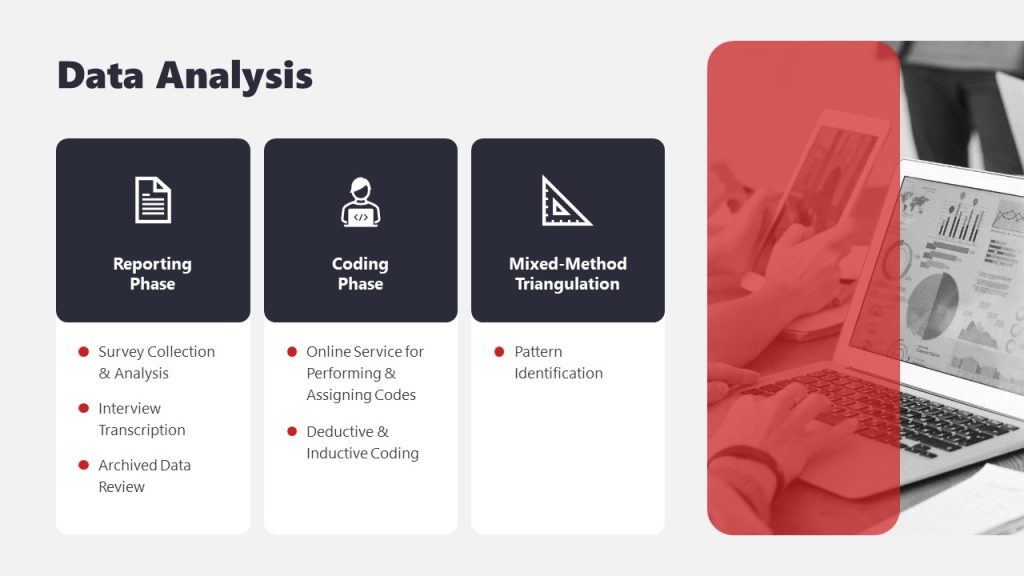 Data Analysis

Reporting Phase

- Survey Collection & Analysis
- Interview Transcription
- Archived Data Review

Coding Phase

- Online Service for Performing & Assigning Codes
- Deductive & Inductive Coding

Mixed-Method Triangulation

- Pattern Identification